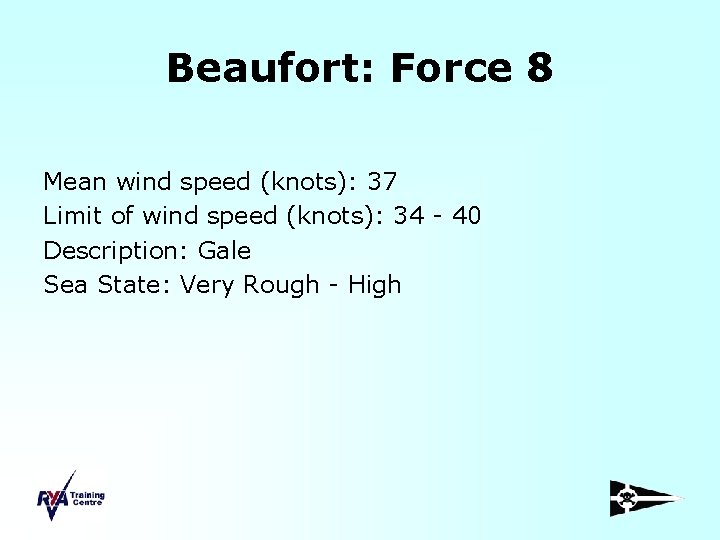 Beaufort: Force 8

Mean wind speed (knots): 37
Limit of wind speed (knots): 34 - 40
Description: Gale
Sea State: Very Rough - High

RYA Training Centre